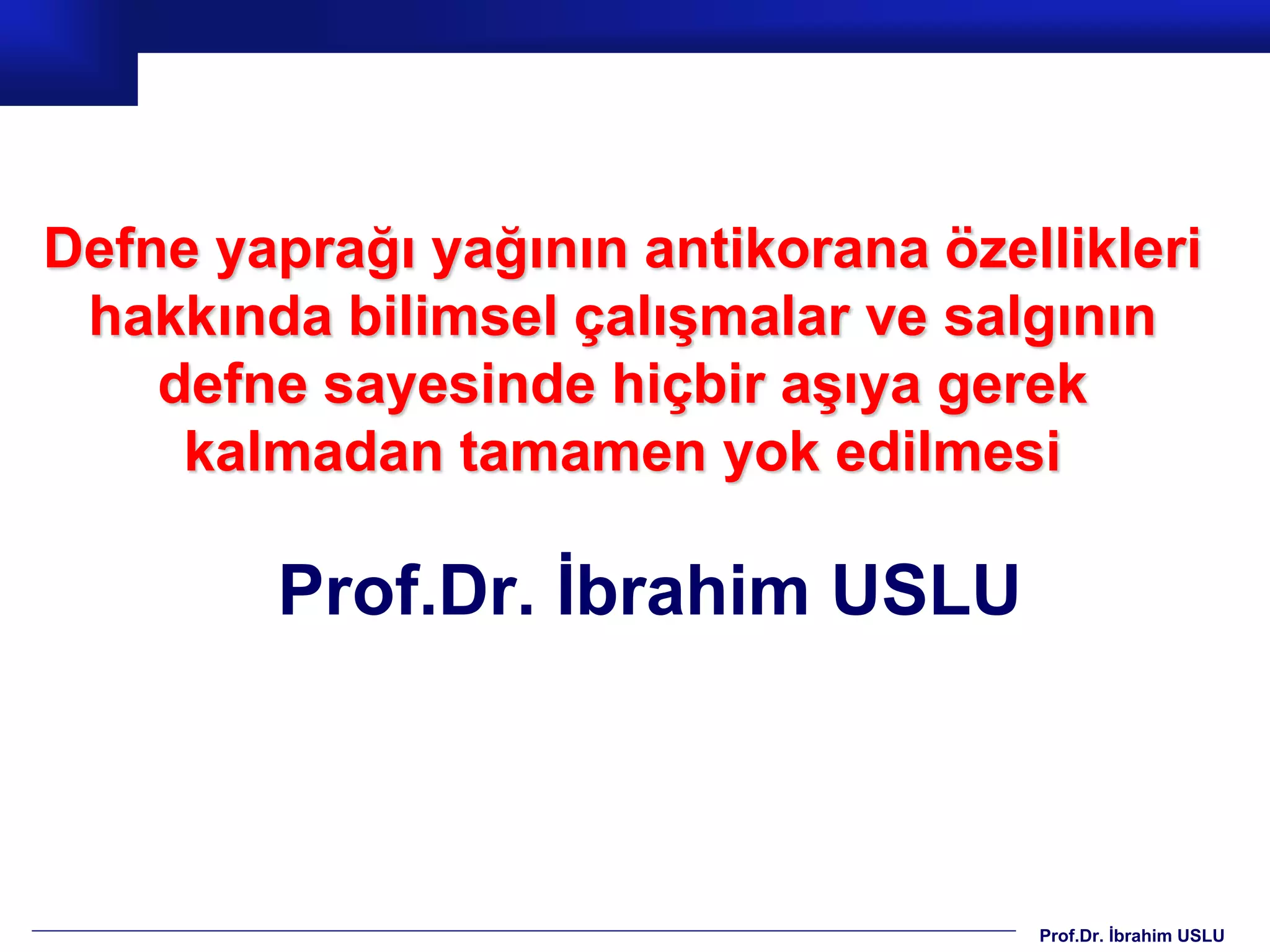 Defne yaprağı yağının antikorana özellikleri hakkında bilimsel çalışmalar ve salgının defne sayesinde hiçbir aşıya gerek kalmadan tamamen yok edilmesi

Prof.Dr. İbrahim USLU

Prof.Dr. İbrahim USLU